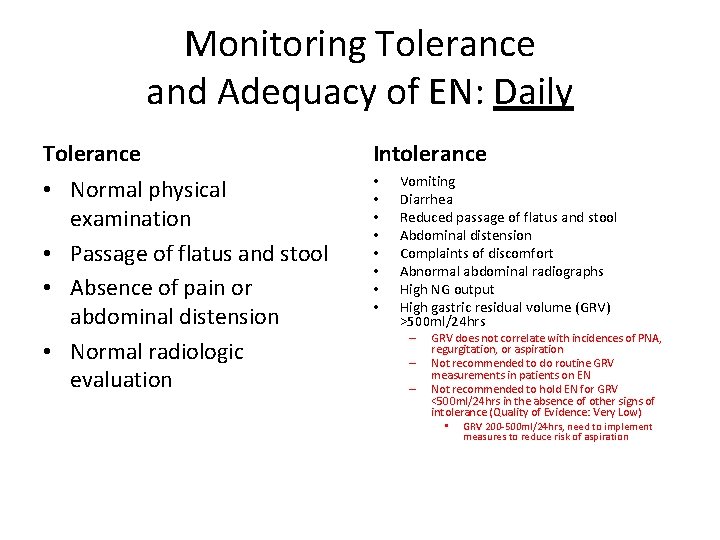 Monitoring Tolerance and Adequacy of EN: Daily

Tolerance

• Normal physical examination
• Passage of flatus and stool
• Absence of pain or abdominal distension
• Normal radiologic evaluation

Intolerance

• Vomiting
• Diarrhea
• Reduced passage of flatus and stool
• Abdominal distension
• Complaints of discomfort
• Abnormal abdominal radiographs
• High NG output
• High gastric residual volume (GRV) >500ml/24hrs
– GRV does not correlate with incidences of PNA, regurgitation, or aspiration
– Not recommended to do routine GRV measurements in patients on EN
– Not recommended to hold EN for GRV <500ml/24hrs in the absence of other signs of intolerance (Quality of Evidence: Very Low)
▪ GRV 200-500ml/24hrs, need to implement measures to reduce risk of aspiration